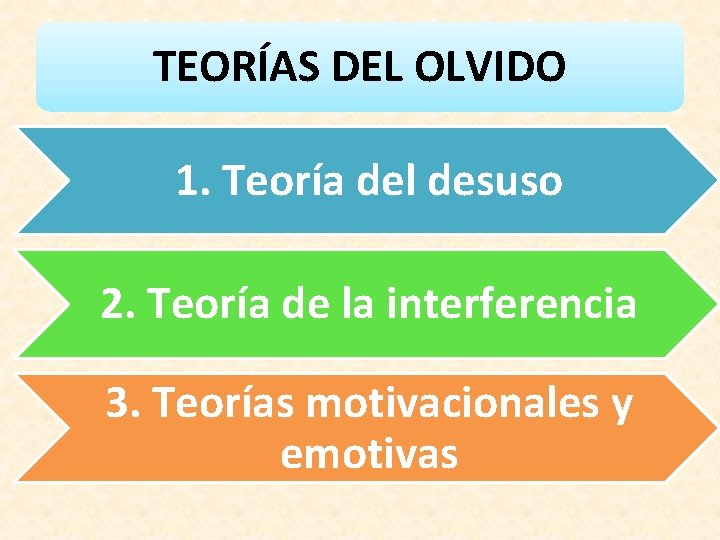 TEORÍAS DEL OLVIDO

1. Teoría del desuso

2. Teoría de la interferencia

3. Teorías motivacionales y emotivas